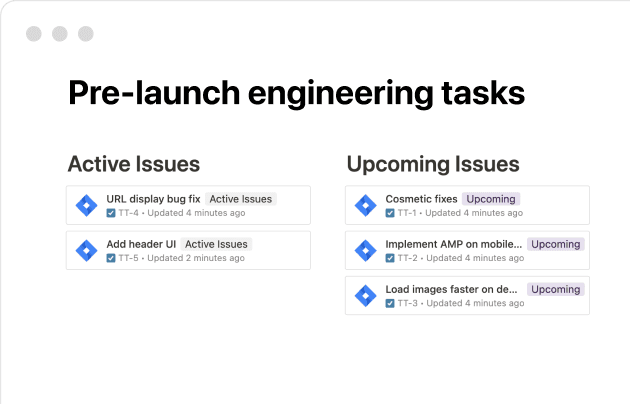 Pre-launch engineering tasks

Active Issues

URL display bug fix Active Issues
TT-4 • Updated 4 minutes ago

Add header UI Active Issues
TT-5 • Updated 2 minutes ago

Upcoming Issues

Cosmetic fixes Upcoming
TT-1 • Updated 4 minutes ago

Implement AMP on mobile... Upcoming
TT-2 • Updated 4 minutes ago

Load images faster on de... Upcoming
TT-3 • Updated 4 minutes ago